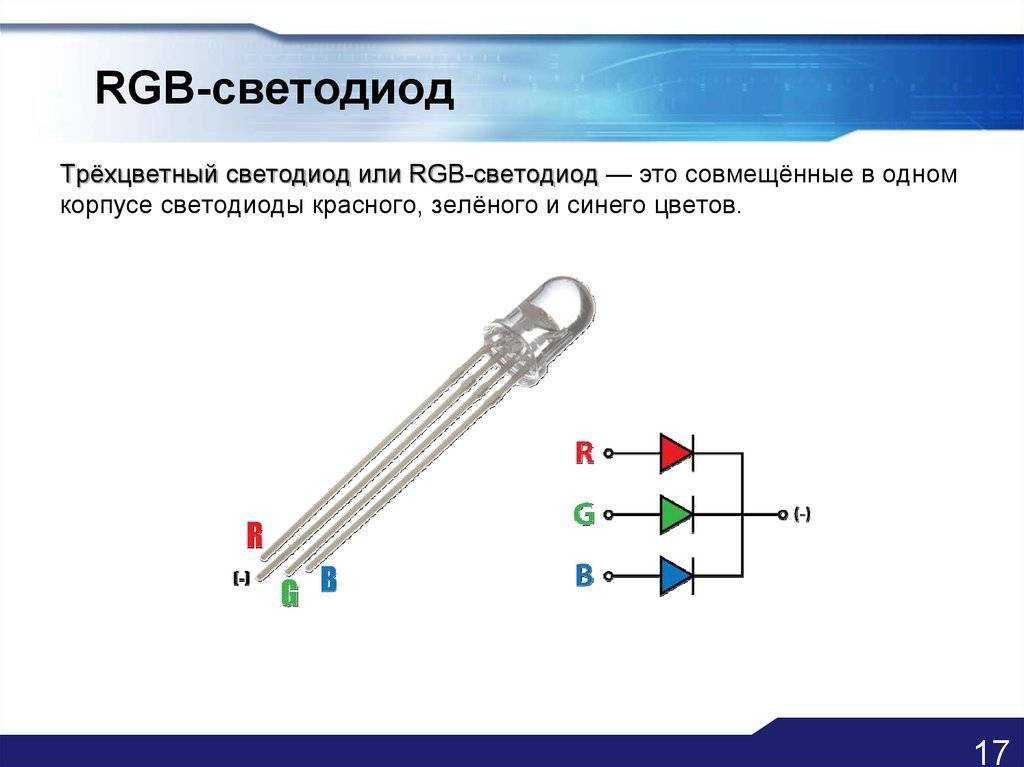 RGB-светодиод

Трёхцветный светодиод или RGB-светодиод — это совмещённые в одном корпусе светодиоды красного, зелёного и синего цветов.

R
(-)
G
B

R
G
B
(-)

17